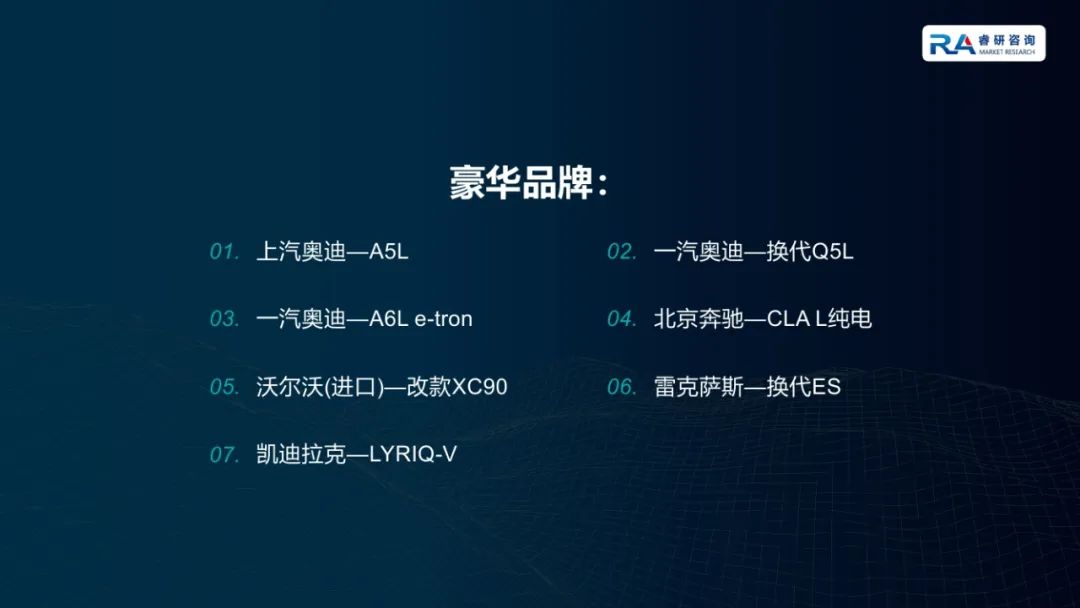 RA 睿研咨询
MARKET RESEARCH

豪华品牌：

01. 上汽奥迪—A5L

02. 一汽奥迪—换代Q5L

03. 一汽奥迪—A6L e-tron

04. 北京奔驰—CLA L纯电

05. 沃尔沃(进口)—改款XC90

06. 雷克萨斯—换代ES

07. 凯迪拉克—LYRIQ-V